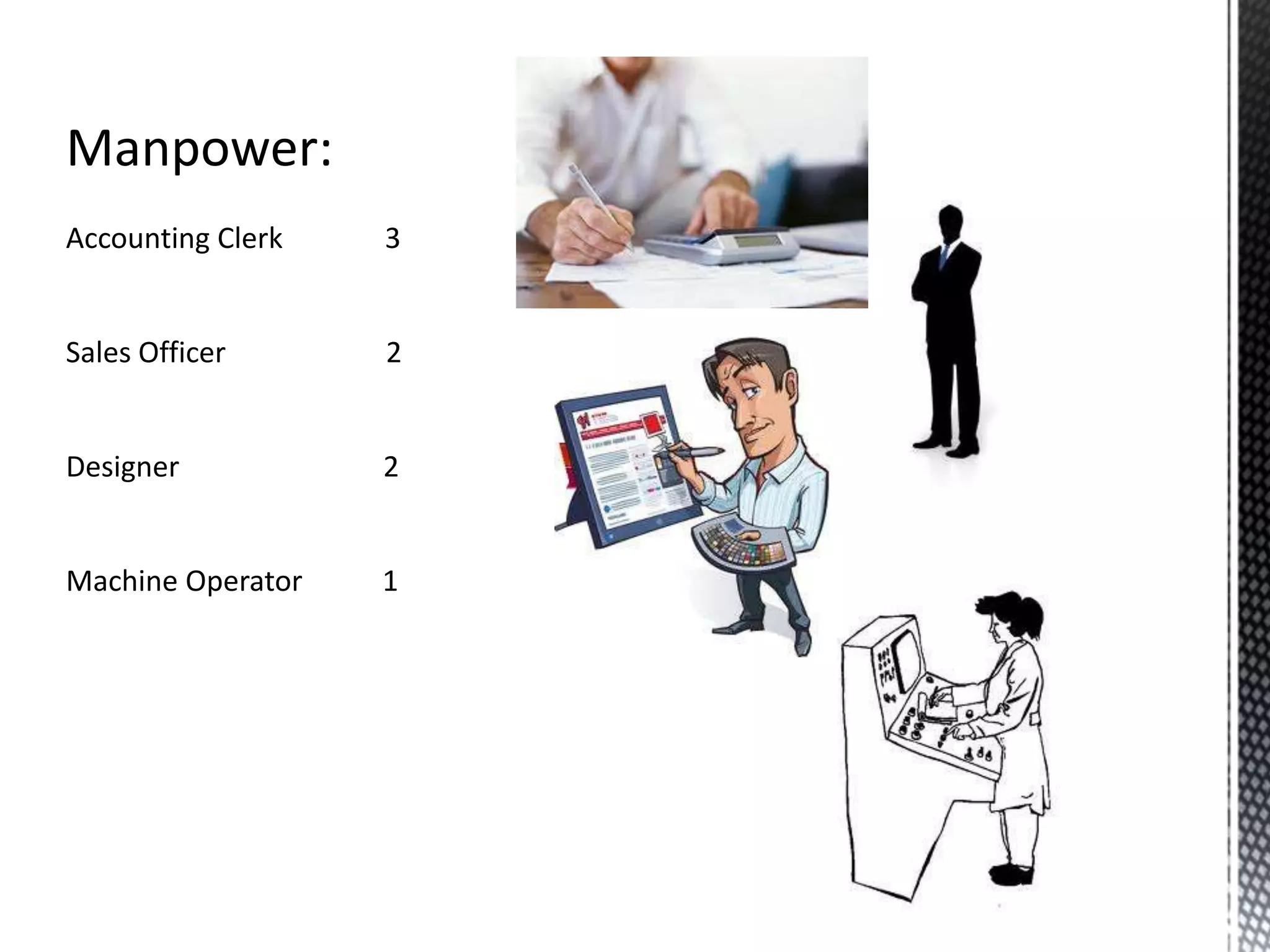 Manpower:

Accounting Clerk 3

Sales Officer 2

Designer 2

Machine Operator 1